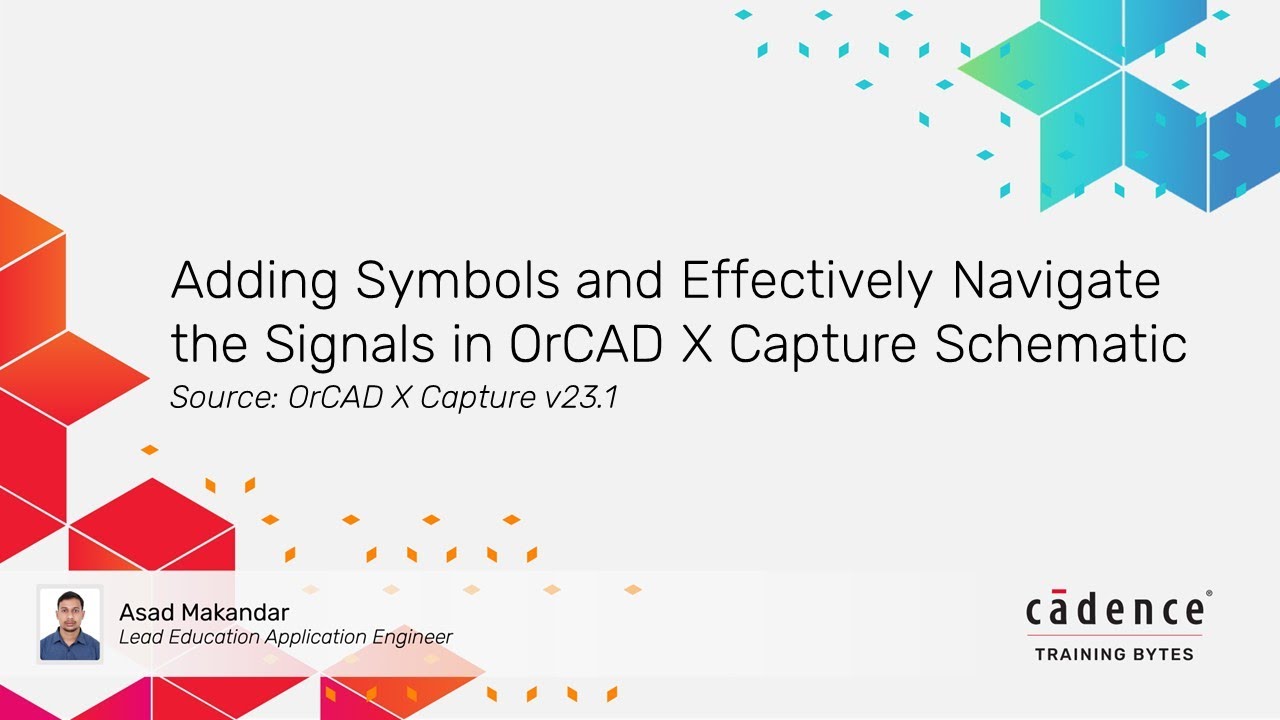 Adding Symbols and Effectively Navigate the Signals in OrCAD X Capture Schematic
Source: OrCAD X Capture v23.1

Asad Makandar
Lead Education Application Engineer

cādence®
TRAINING BYTES